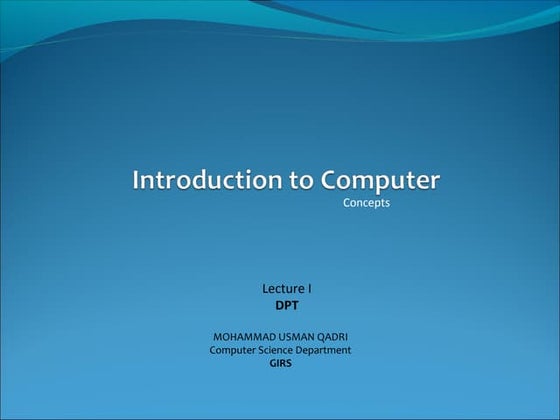 Introduction to Computer
Concepts

Lecture I
DPT

MOHAMMAD USMAN QADRI
Computer Science Department
GIRS